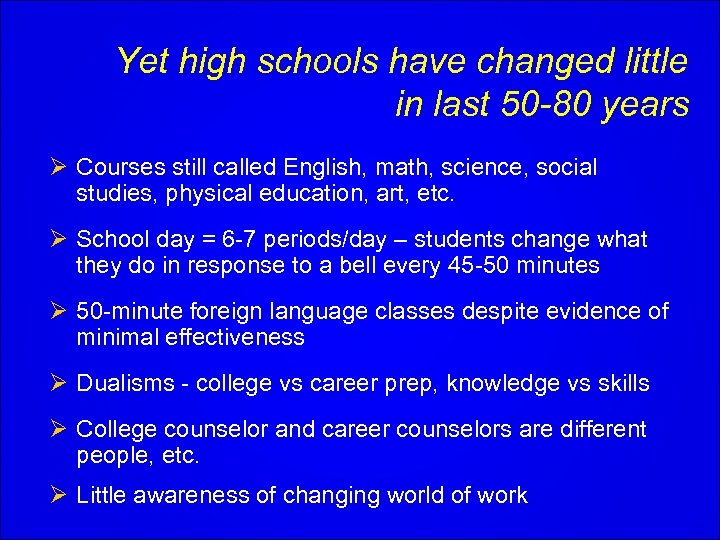 Yet high schools have changed little in last 50-80 years

➢ Courses still called English, math, science, social studies, physical education, art, etc.

➢ School day = 6-7 periods/day – students change what they do in response to a bell every 45-50 minutes

➢ 50-minute foreign language classes despite evidence of minimal effectiveness

➢ Dualisms - college vs career prep, knowledge vs skills

➢ College counselor and career counselors are different people, etc.

➢ Little awareness of changing world of work